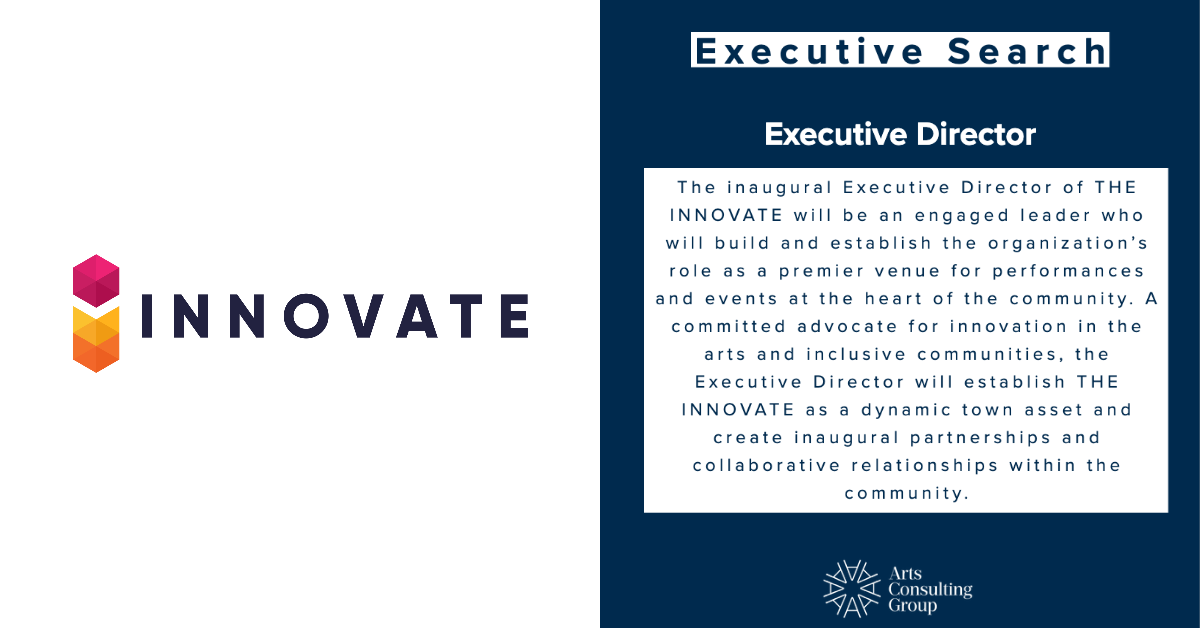 INNOVATE

Executive Search

Executive Director

The inaugural Executive Director of THE INNOVATE will be an engaged leader who will build and establish the organization's role as a premier venue for performances and events at the heart of the community. A committed advocate for innovation in the arts and inclusive communities, the Executive Director will establish THE INNOVATE as a dynamic town asset and create inaugural partnerships and collaborative relationships within the community.

Arts
Consulting
Group